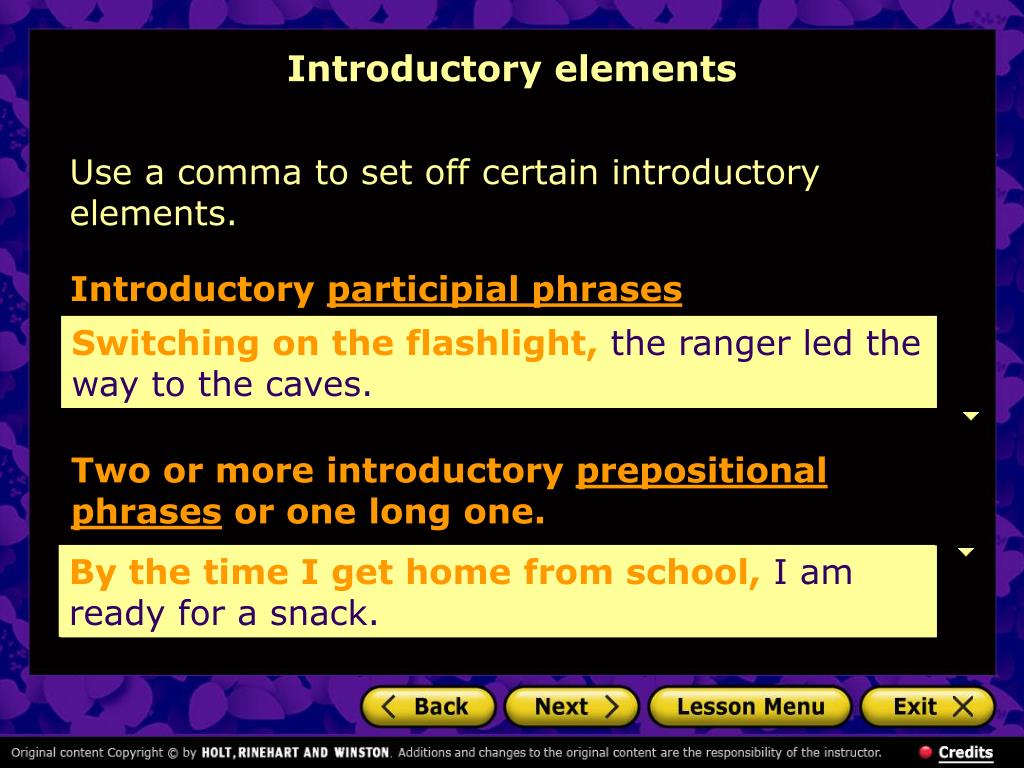 Introductory elements

Use a comma to set off certain introductory elements.

Introductory participial phrases

Switching on the flashlight, the ranger led the way to the caves.

Two or more introductory prepositional phrases or one long one.

By the time I get home from school, I am ready for a snack.

Back Next Lesson Menu Exit

Original content Copyright © by HOLT, RINEHART AND WINSTON. Additions and changes to the original content are the responsibility of the instructor. Credits